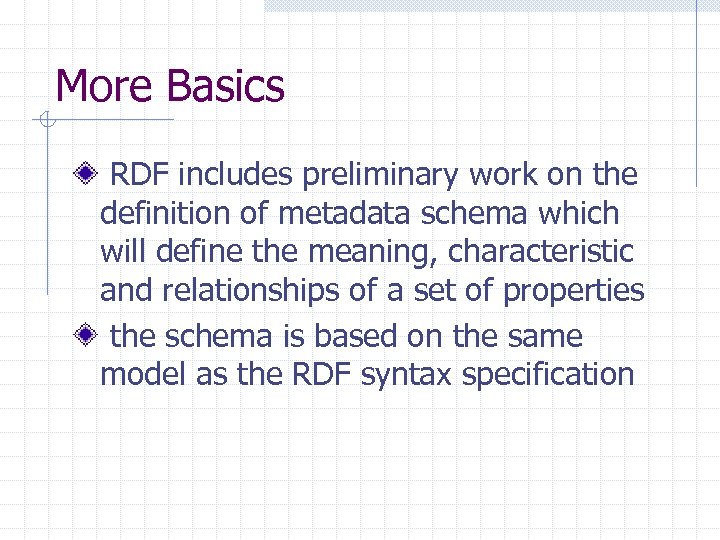 More Basics

RDF includes preliminary work on the definition of metadata schema which will define the meaning, characteristic and relationships of a set of properties

the schema is based on the same model as the RDF syntax specification